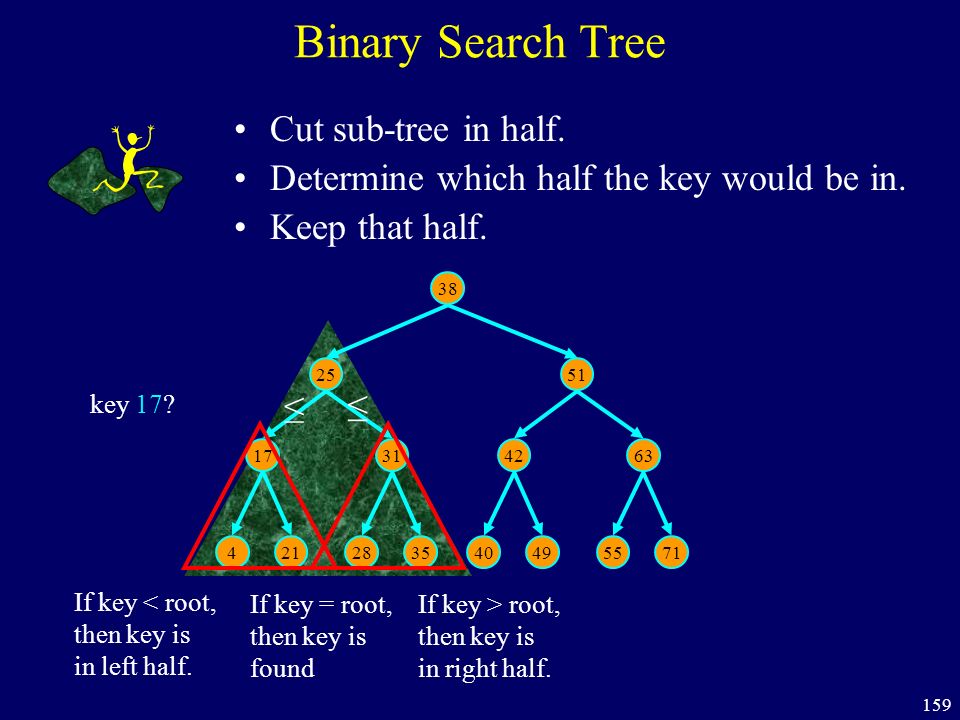 Binary Search Tree

• Cut sub-tree in half.
• Determine which half the key would be in.
• Keep that half.

38
25
51
key 17?
$\leq$ $\leq$
17
31
42
63
4
21
28
35
40
49
55
71

If key < root, then key is in left half.

If key = root, then key is found

If key > root, then key is in right half.

159